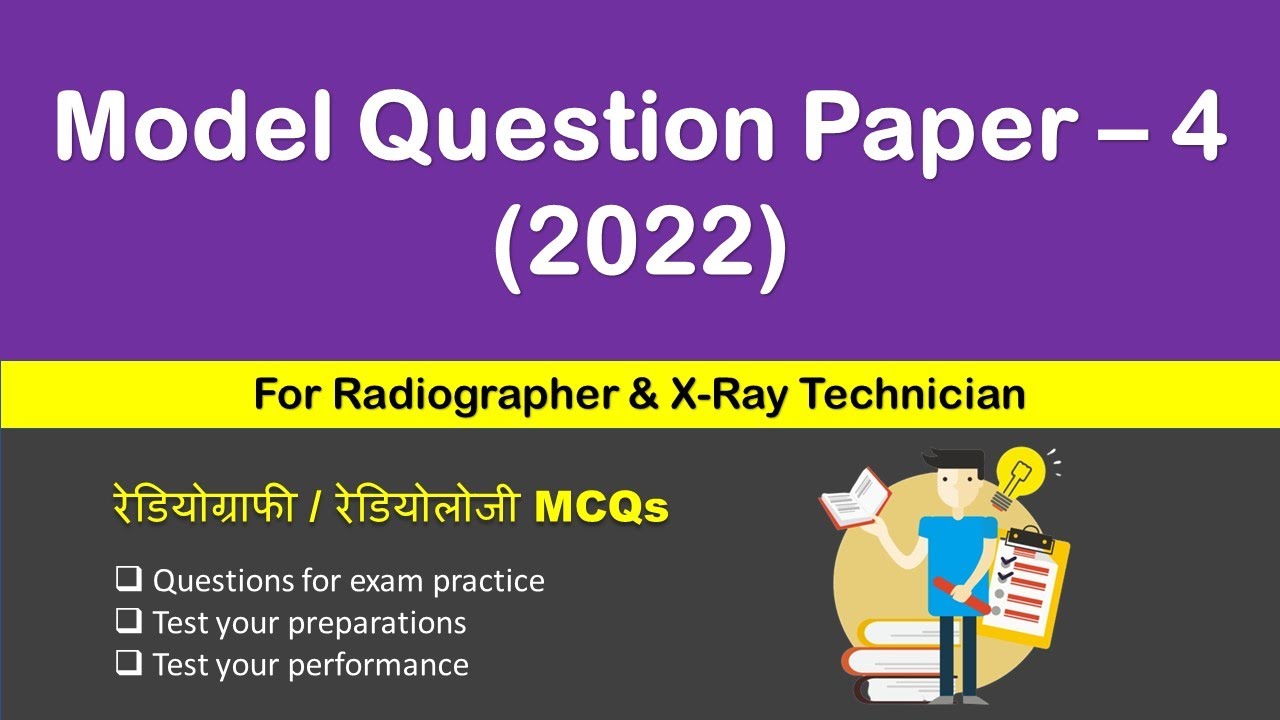 Model Question Paper – 4
(2022)

For Radiographer & X-Ray Technician

रेडियोग्राफी / रेडियोलोजी MCQs

❑ Questions for exam practice
❑ Test your preparations
❑ Test your performance